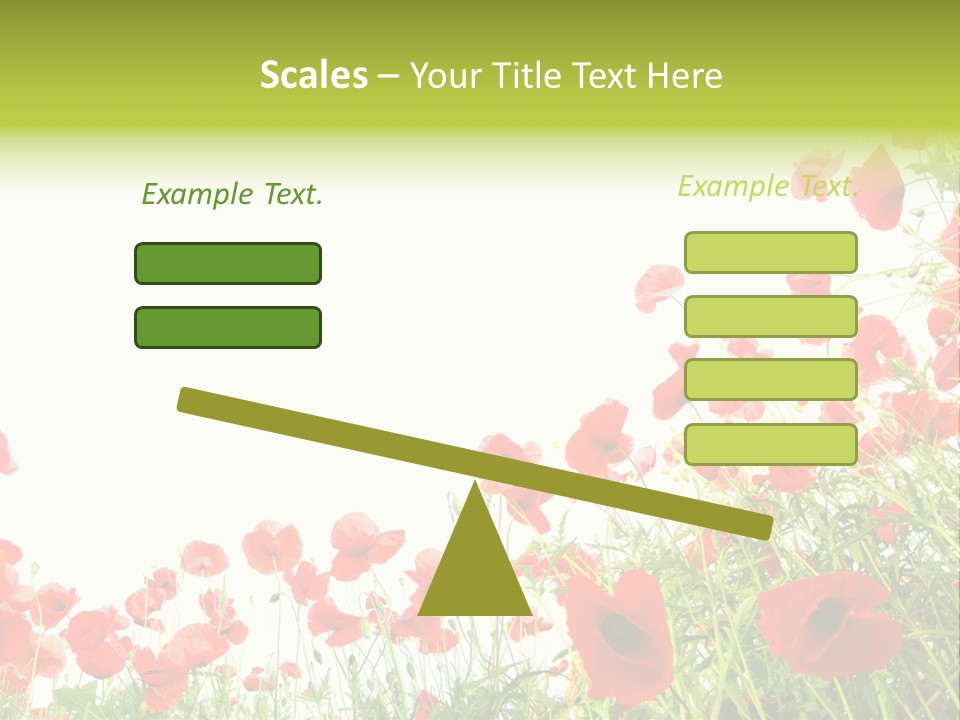 Scales – Your Title Text Here

Example Text.

Example Text.